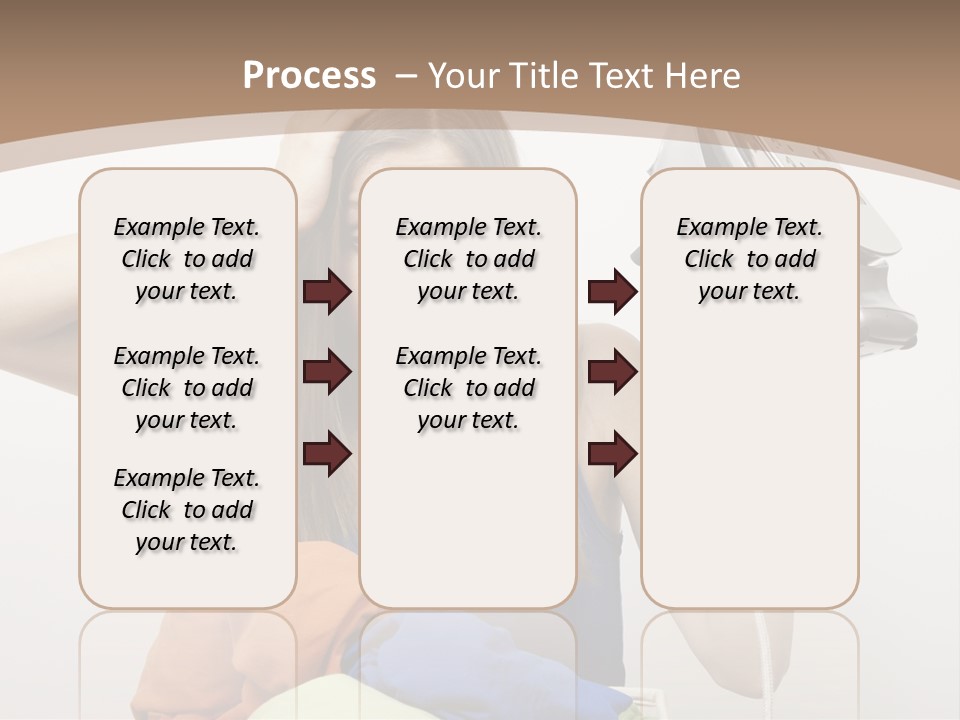 Process – Your Title Text Here

Example Text. Click to add your text.

Example Text. Click to add your text.

Example Text. Click to add your text.

Example Text. Click to add your text.

Example Text. Click to add your text.

Example Text. Click to add your text.